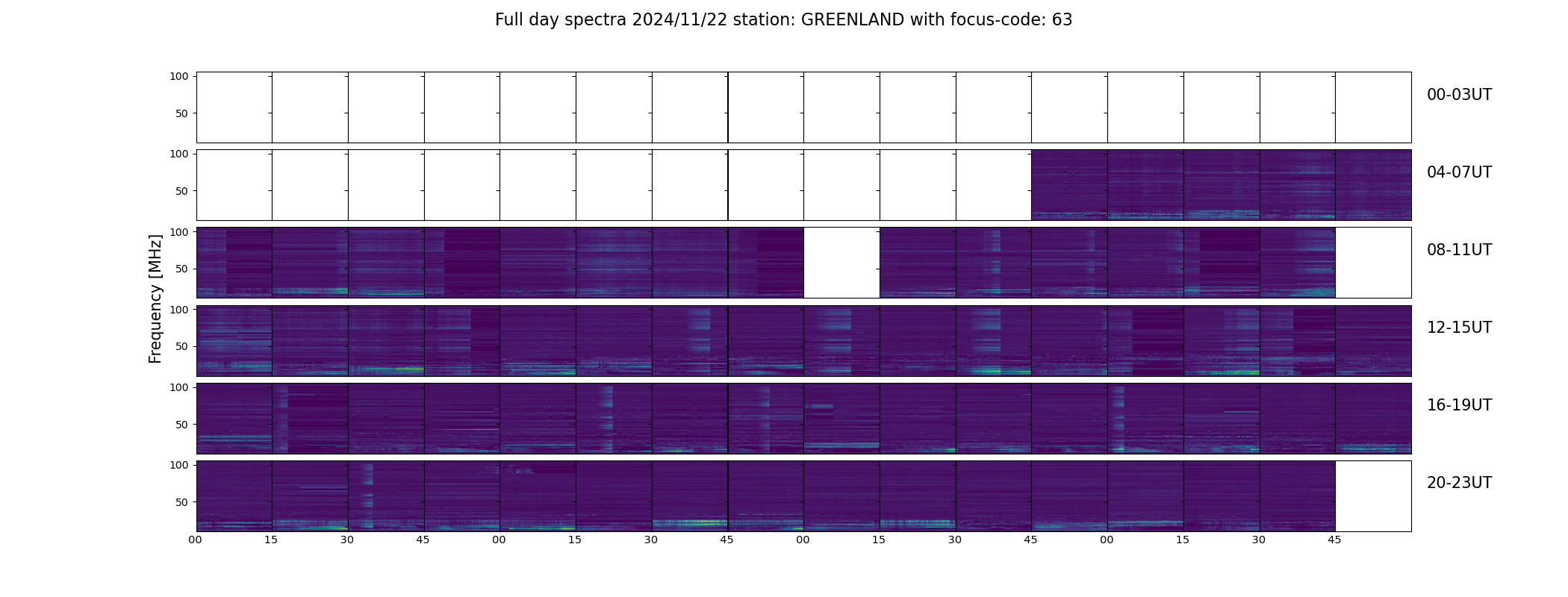 Full day spectra 2024/11/22 station: GREENLAND with focus-code: 63

Frequency [MHz]

100
50
00-03UT

100
50
04-07UT

100
50
08-11UT

100
50
12-15UT

100
50
16-19UT

100
50
20-23UT

00 15 30 45 00 15 30 45 00 15 30 45 00 15 30 45